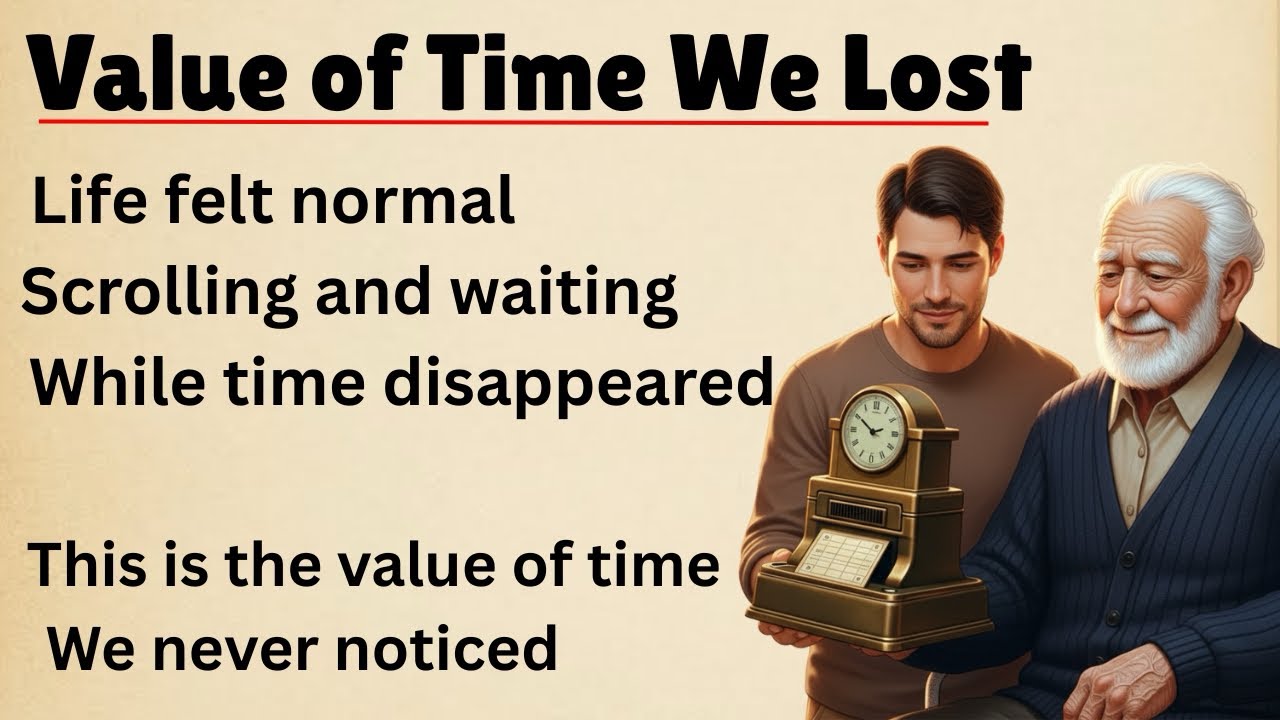 Value of Time We Lost

Life felt normal
Scrolling and waiting
While time disappeared

This is the value of time
We never noticed